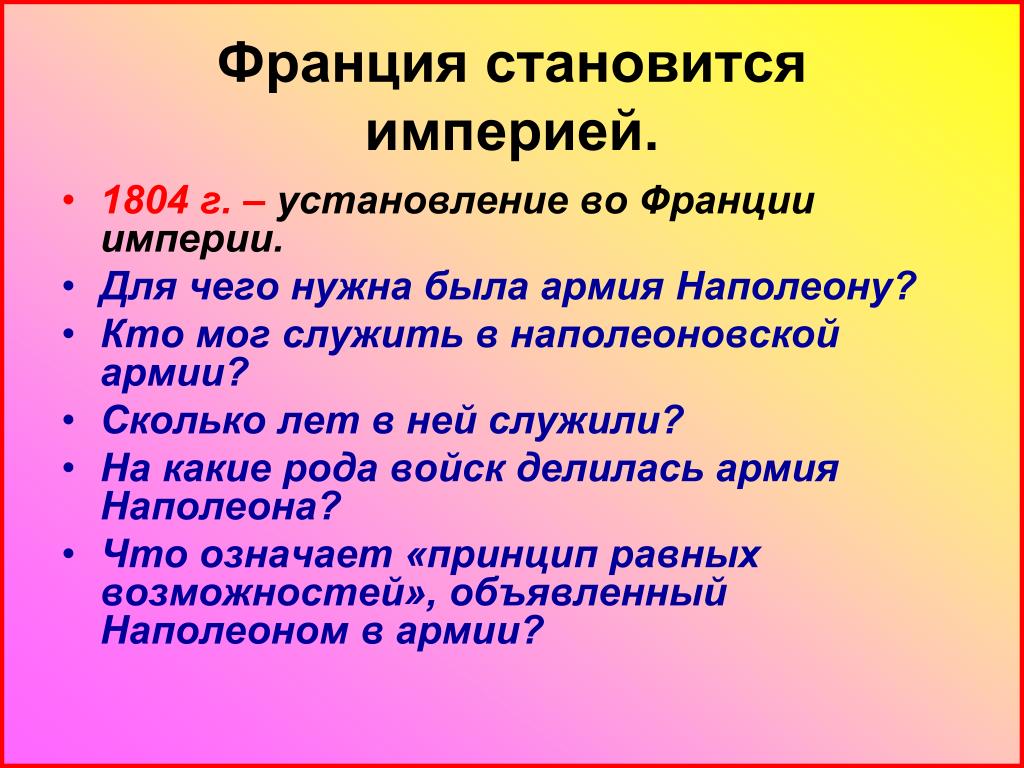 Франция становится империей.

• 1804 г. – установление во Франции империи.
• Для чего нужна была армия Наполеону?
• Кто мог служить в наполеоновской армии?
• Сколько лет в ней служили?
• На какие рода войск делилась армия Наполеона?
• Что означает «принцип равных возможностей», объявленный Наполеоном в армии?